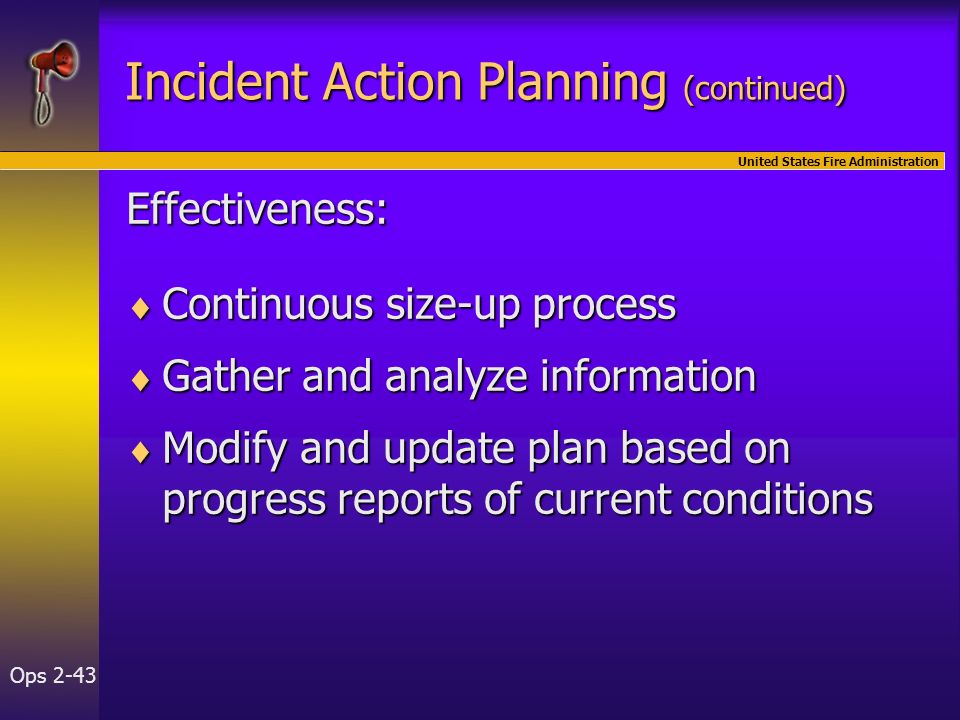 Incident Action Planning (continued)

United States Fire Administration

Effectiveness:

♦ Continuous size-up process

♦ Gather and analyze information

♦ Modify and update plan based on progress reports of current conditions

Ops 2-43